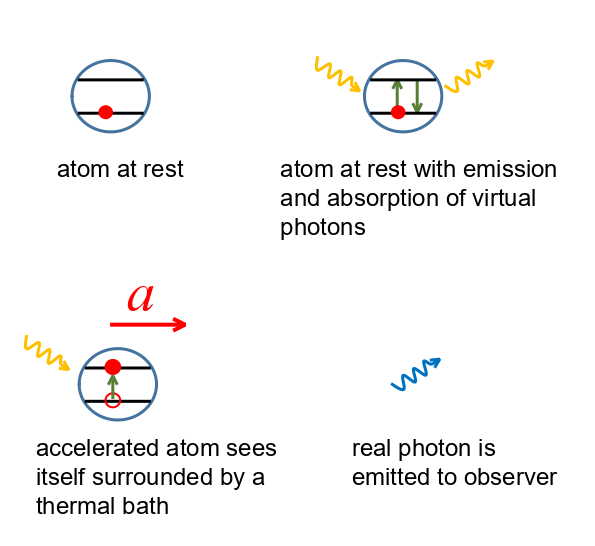 atom at rest

atom at rest with emission and absorption of virtual photons

$a$

accelerated atom sees itself surrounded by a thermal bath

real photon is emitted to observer